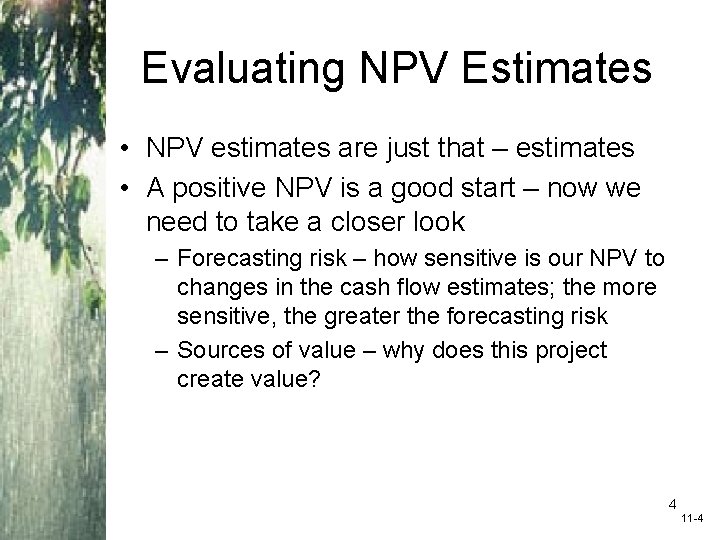 Evaluating NPV Estimates

• NPV estimates are just that – estimates
• A positive NPV is a good start – now we need to take a closer look
– Forecasting risk – how sensitive is our NPV to changes in the cash flow estimates; the more sensitive, the greater the forecasting risk
– Sources of value – why does this project create value?

4
11-4